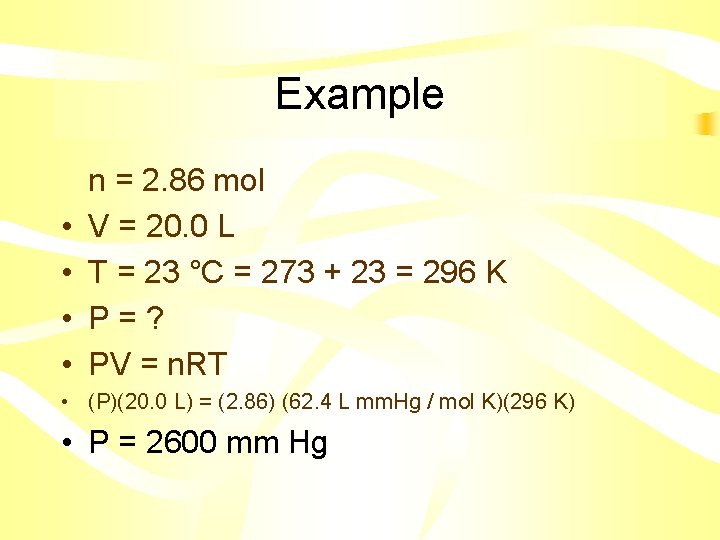 Example

n = 2.86 mol
• V = 20.0 L
• T = 23 °C = 273 + 23 = 296 K
• P = ?
• PV = nRT
• (P)(20.0 L) = (2.86) (62.4 L mmHg / mol K)(296 K)
• P = 2600 mm Hg